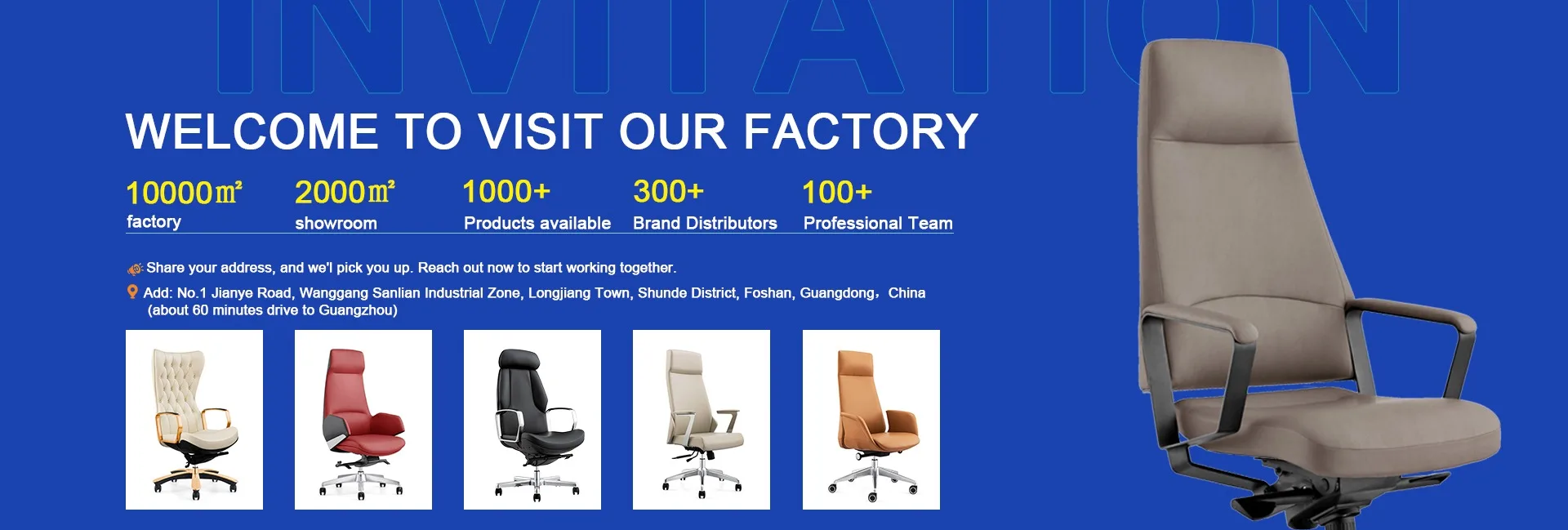 INVITATION

WELCOME TO VISIT OUR FACTORY

10000㎡
factory

2000㎡
showroom

1000+
Products available

300+
Brand Distributors

100+
Professional Team

Share your address, and we'l pick you up. Reach out now to start working together.

Add: No.1 Jianye Road, Wanggang Sanlian Industrial Zone, Longjiang Town, Shunde District, Foshan, Guangdong，China (about 60 minutes drive to Guangzhou)